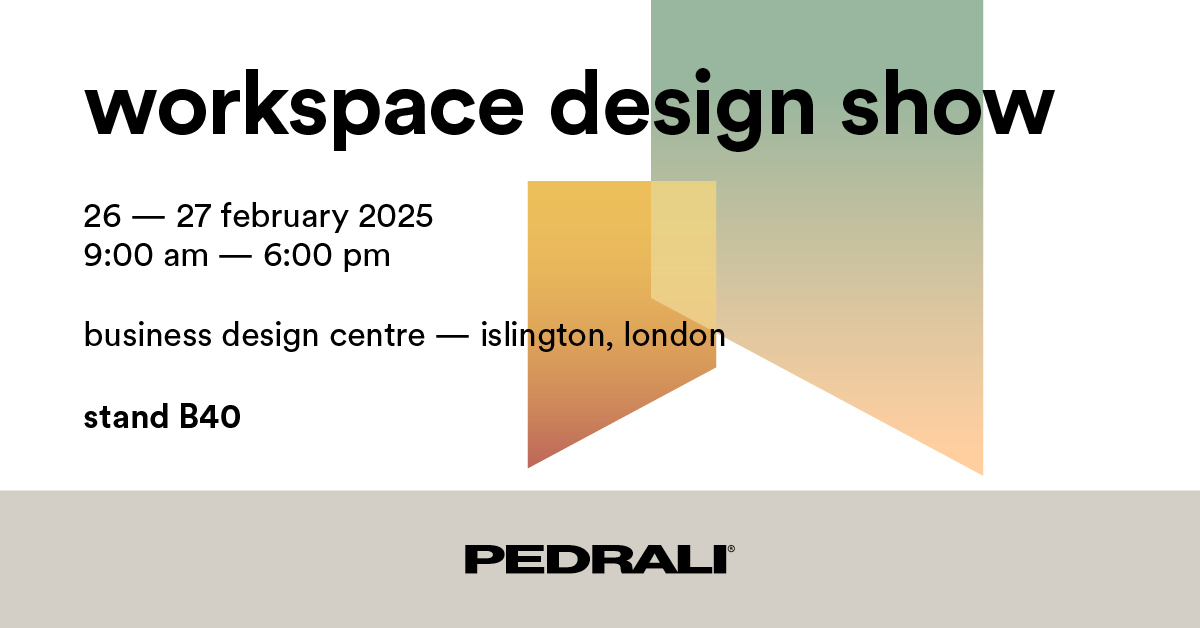 workspace design show

26 — 27 february 2025
9:00 am — 6:00 pm

business design centre — islington, london

stand B40

PEDRALI®